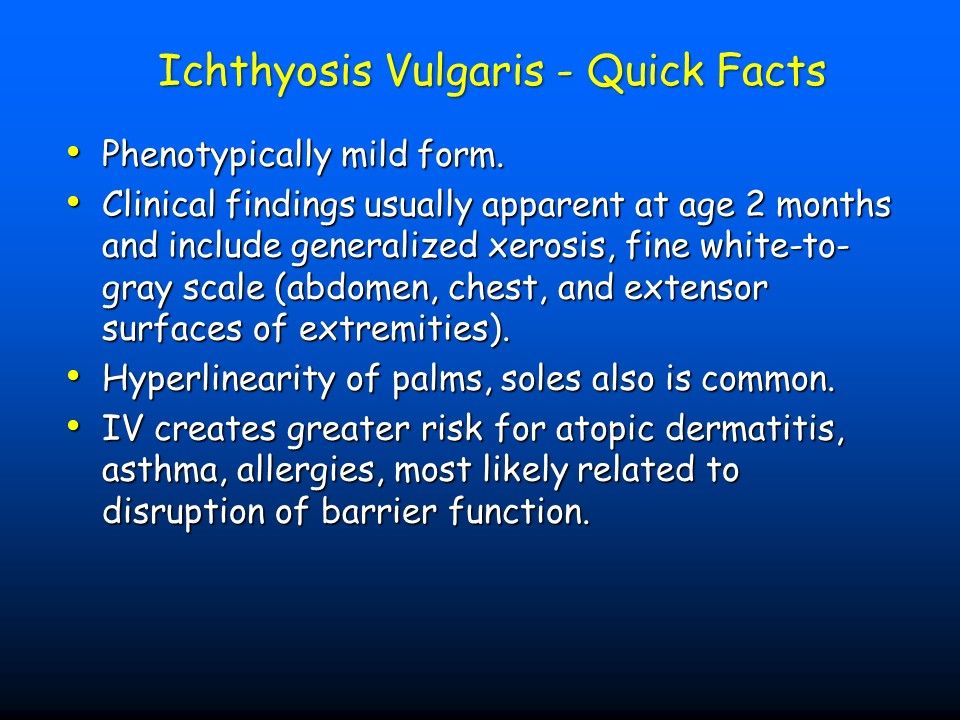 Ichthyosis Vulgaris - Quick Facts

• Phenotypically mild form.
• Clinical findings usually apparent at age 2 months and include generalized xerosis, fine white-to-gray scale (abdomen, chest, and extensor surfaces of extremities).
• Hyperlinearity of palms, soles also is common.
• IV creates greater risk for atopic dermatitis, asthma, allergies, most likely related to disruption of barrier function.